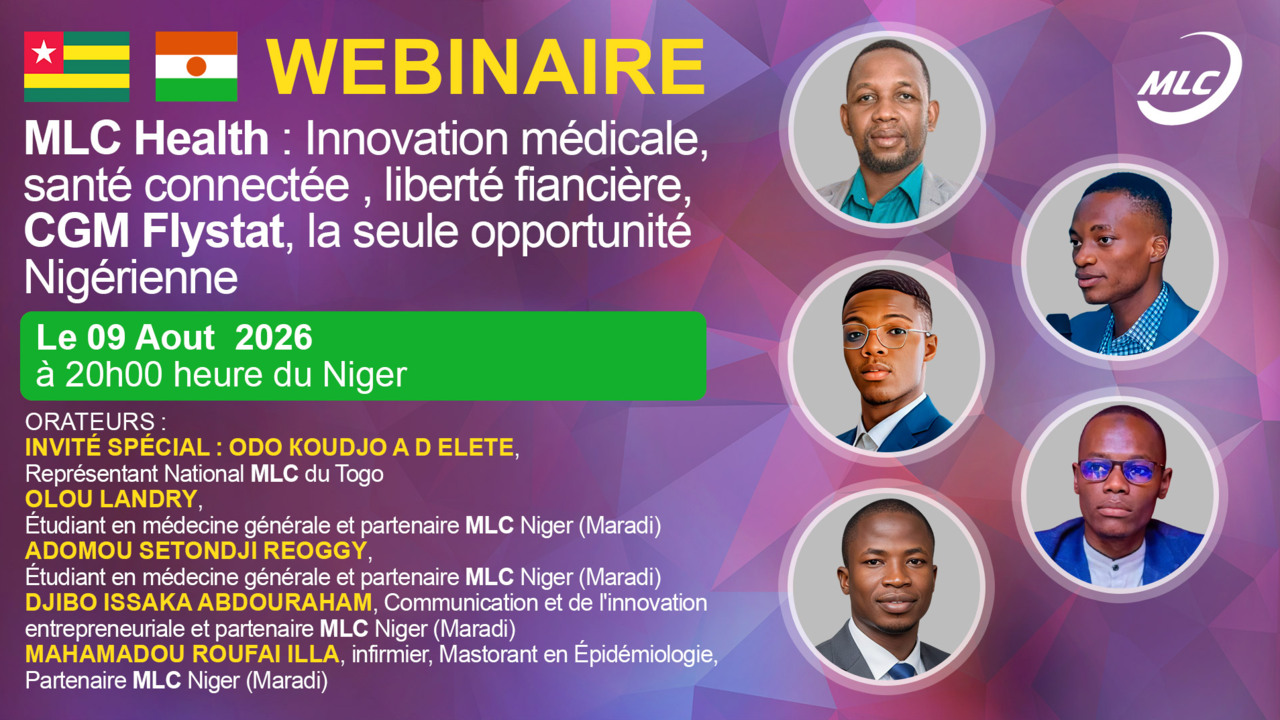 WEBINAIRE

MLC

MLC Health : Innovation médicale, santé connectée , liberté fiancière, CGM Flystat, la seule opportunité Nigérienne

Le 09 Aout 2026
à 20h00 heure du Niger

ORATEURS :
INVITÉ SPÉCIAL : ODO KOUDJO A D ELETE, Représentant National MLC du Togo
OLOU LANDRY, Étudiant en médecine générale et partenaire MLC Niger (Maradi)
ADOMOU SETONDJI REOGGY, Étudiant en médecine générale et partenaire MLC Niger (Maradi)
DJIBO ISSAKA ABDOURAHAM, Communication et de l'innovation entrepreneuriale et partenaire MLC Niger (Maradi)
MAHAMADOU ROUFAI ILLA, infirmier, Mastorant en Épidémiologie, Partenaire MLC Niger (Maradi)